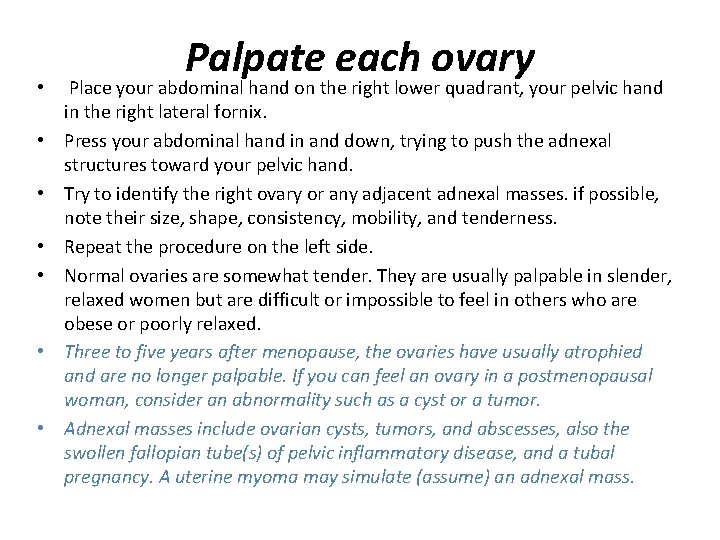 Palpate each ovary

• Place your abdominal hand on the right lower quadrant, your pelvic hand in the right lateral fornix.
• Press your abdominal hand in and down, trying to push the adnexal structures toward your pelvic hand.
• Try to identify the right ovary or any adjacent adnexal masses. if possible, note their size, shape, consistency, mobility, and tenderness.
• Repeat the procedure on the left side.
• Normal ovaries are somewhat tender. They are usually palpable in slender, relaxed women but are difficult or impossible to feel in others who are obese or poorly relaxed.
• Three to five years after menopause, the ovaries have usually atrophied and are no longer palpable. If you can feel an ovary in a postmenopausal woman, consider an abnormality such as a cyst or a tumor.
• Adnexal masses include ovarian cysts, tumors, and abscesses, also the swollen fallopian tube(s) of pelvic inflammatory disease, and a tubal pregnancy. A uterine myoma may simulate (assume) an adnexal mass.